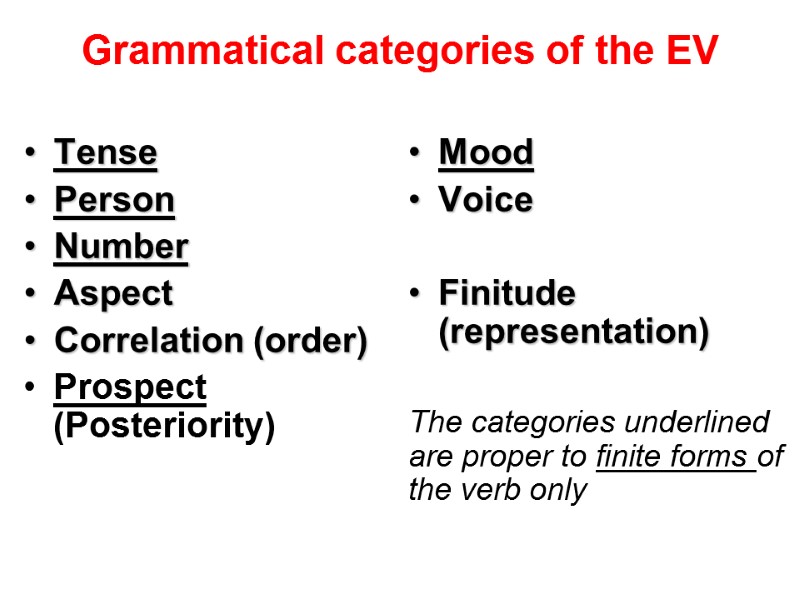 Grammatical categories of the EV

• Tense
• Person
• Number
• Aspect
• Correlation (order)
• Prospect (Posteriority)

• Mood
• Voice

• Finitude (representation)

The categories underlined are proper to finite forms of the verb only